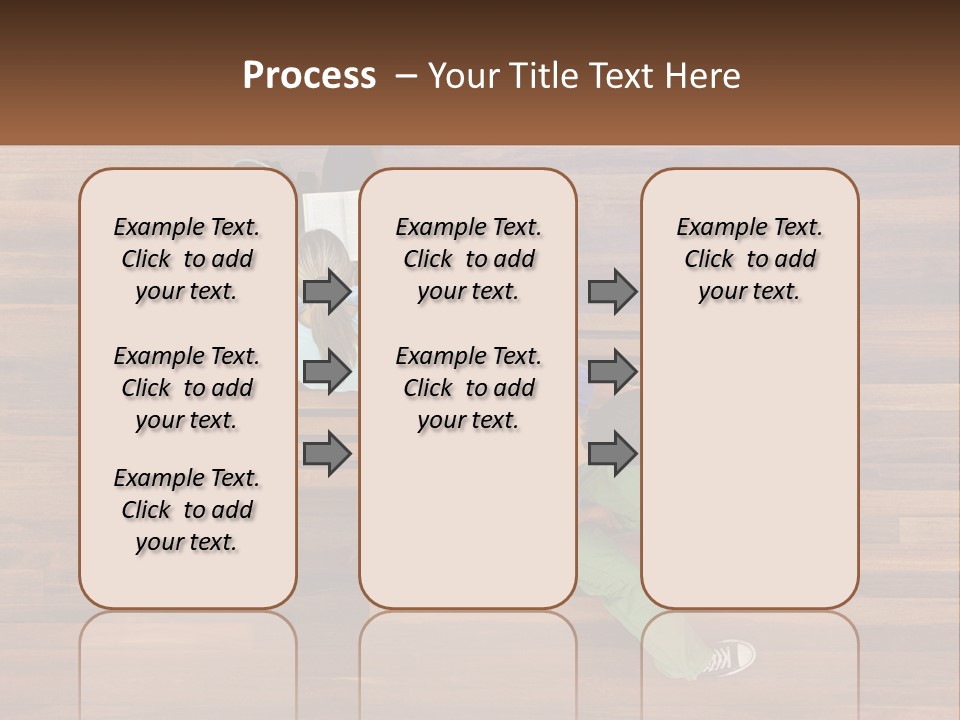 Process – Your Title Text Here

Example Text. Click to add your text.

Example Text. Click to add your text.

Example Text. Click to add your text.

Example Text. Click to add your text.

Example Text. Click to add your text.

Example Text. Click to add your text.